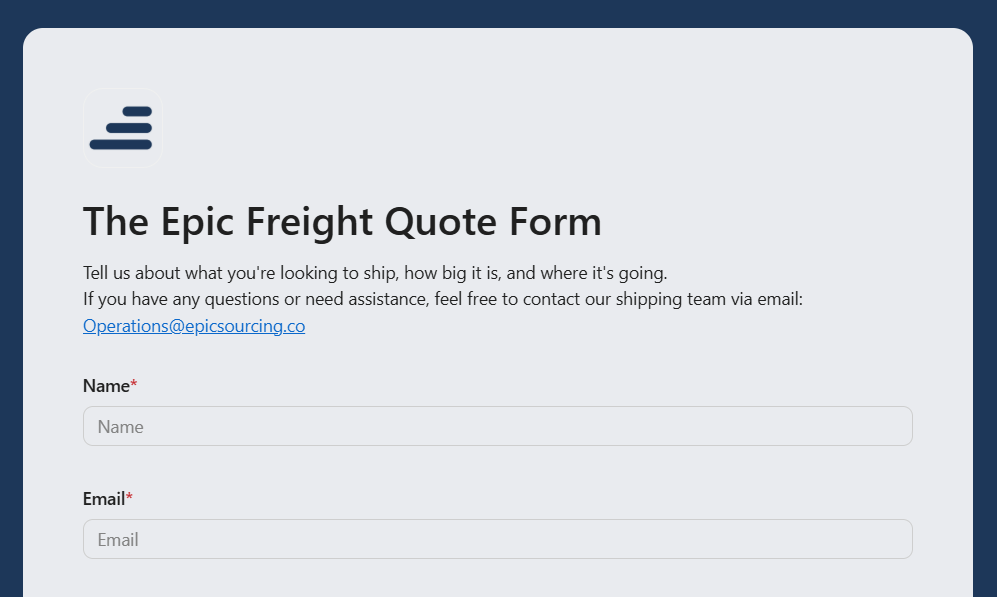 The Epic Freight Quote Form

Tell us about what you're looking to ship, how big it is, and where it's going.
If you have any questions or need assistance, feel free to contact our shipping team via email:
Operations@epicsourcing.co

Name*

Name

Email*

Email